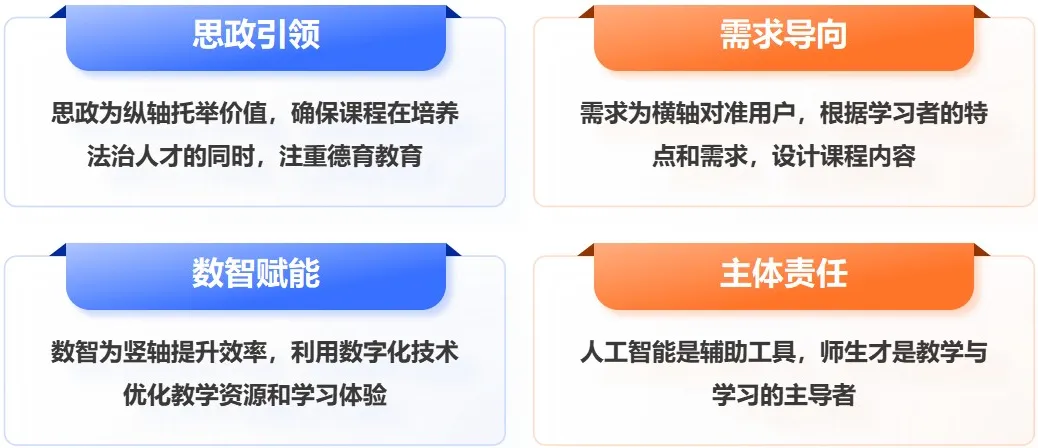 思政引领

思政为纵轴托举价值，确保课程在培养法治人才的同时，注重德育教育

需求导向

需求为横轴对准用户，根据学习者的特点和需求，设计课程内容

数智赋能

数智为竖轴提升效率，利用数字化技术优化教学资源和学习体验

主体责任

人工智能是辅助工具，师生才是教学与学习的主导者